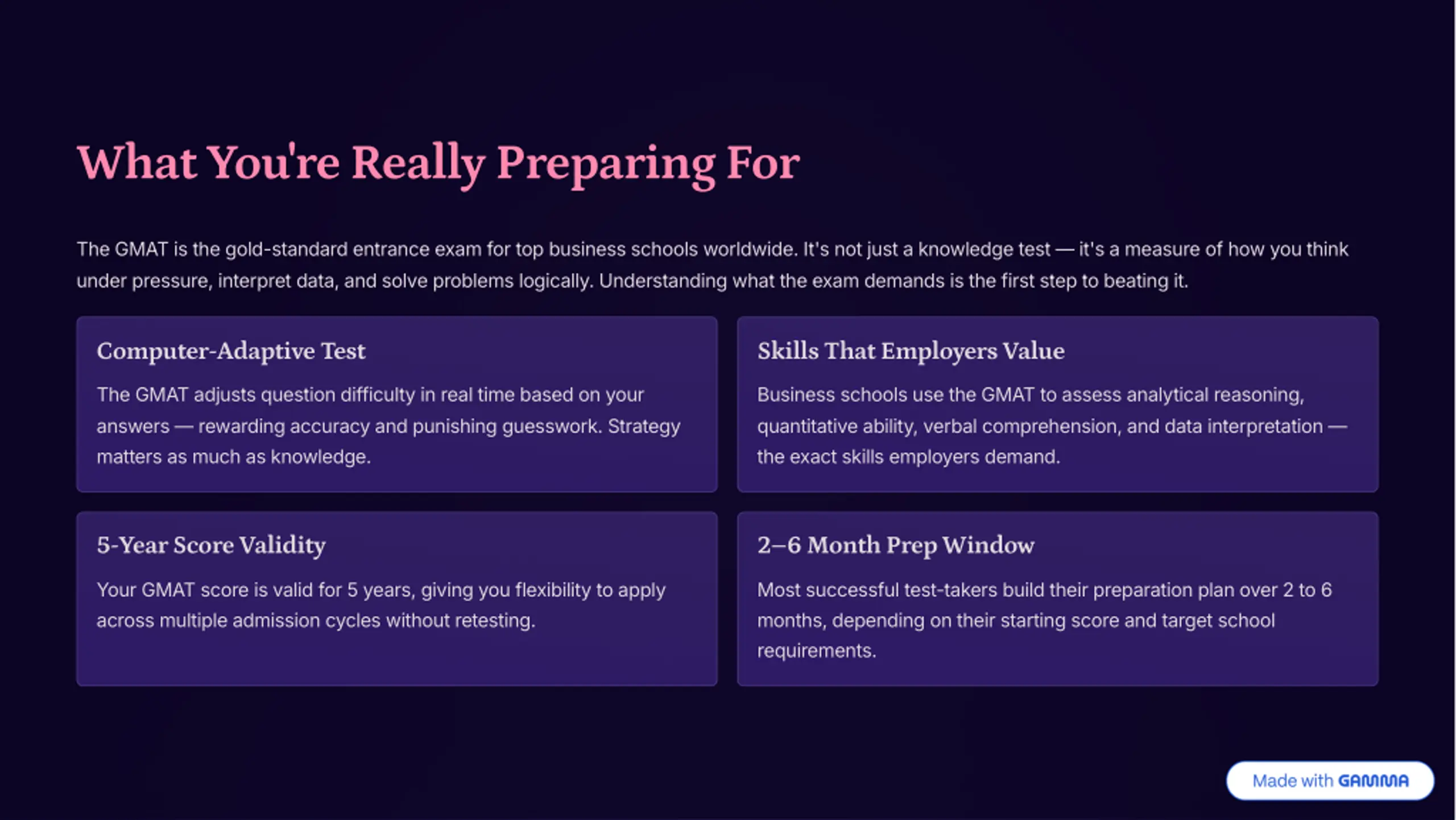 What You're Really Preparing For

The GMAT is the gold-standard entrance exam for top business schools worldwide. It's not just a knowledge test — it's a measure of how you think under pressure, interpret data, and solve problems logically. Understanding what the exam demands is the first step to beating it.

Computer-Adaptive Test

The GMAT adjusts question difficulty in real time based on your answers — rewarding accuracy and punishing guesswork. Strategy matters as much as knowledge.

Skills That Employers Value

Business schools use the GMAT to assess analytical reasoning, quantitative ability, verbal comprehension, and data interpretation — the exact skills employers demand.

5-Year Score Validity

Your GMAT score is valid for 5 years, giving you flexibility to apply across multiple admission cycles without retesting.

2–6 Month Prep Window

Most successful test-takers build their preparation plan over 2 to 6 months, depending on their starting score and target school requirements.

Made with GAMMA